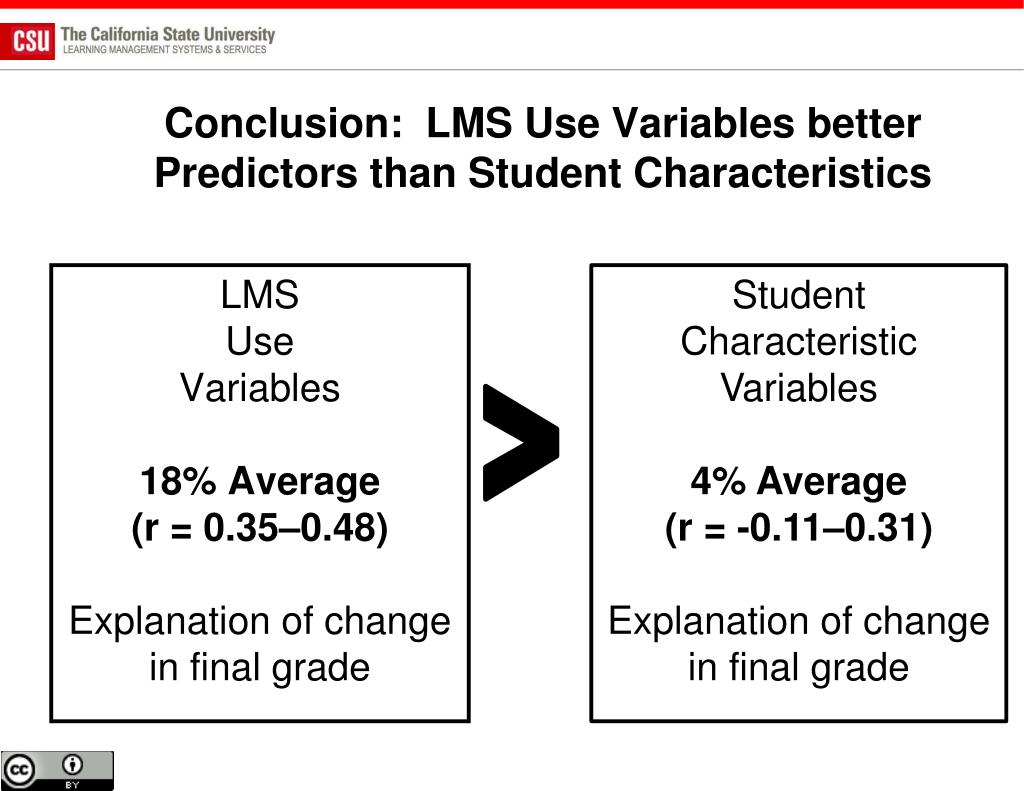 CSU The California State University
LEARNING MANAGEMENT SYSTEMS & SERVICES

Conclusion: LMS Use Variables better Predictors than Student Characteristics

LMS
Use
Variables

18% Average
(r = 0.35–0.48)

Explanation of change in final grade

>

Student
Characteristic
Variables

4% Average
(r = -0.11–0.31)

Explanation of change in final grade

cc BY